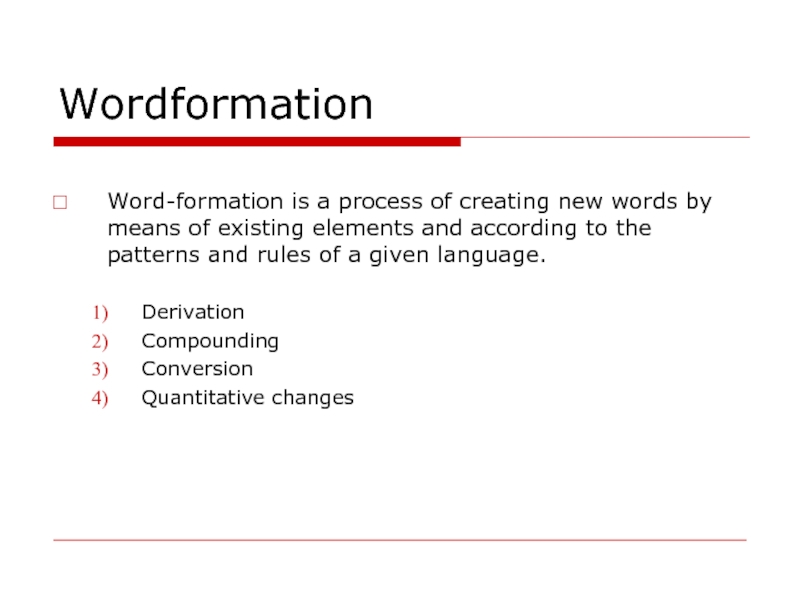 Wordformation

Word-formation is a process of creating new words by means of existing elements and according to the patterns and rules of a given language.

1) Derivation
2) Compounding
3) Conversion
4) Quantitative changes